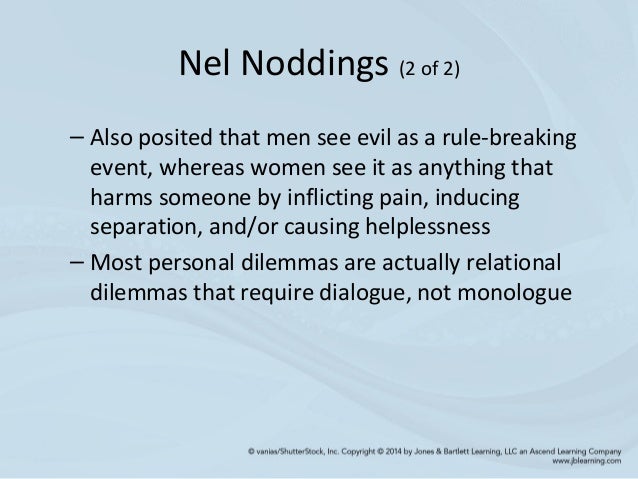 Nel Noddings (2 of 2)

– Also posited that men see evil as a rule-breaking event, whereas women see it as anything that harms someone by inflicting pain, inducing separation, and/or causing helplessness

– Most personal dilemmas are actually relational dilemmas that require dialogue, not monologue

© vanias/ShutterStock, Inc. Copyright © 2014 by Jones & Bartlett Learning, LLC an Ascend Learning Company
www.jblearning.com